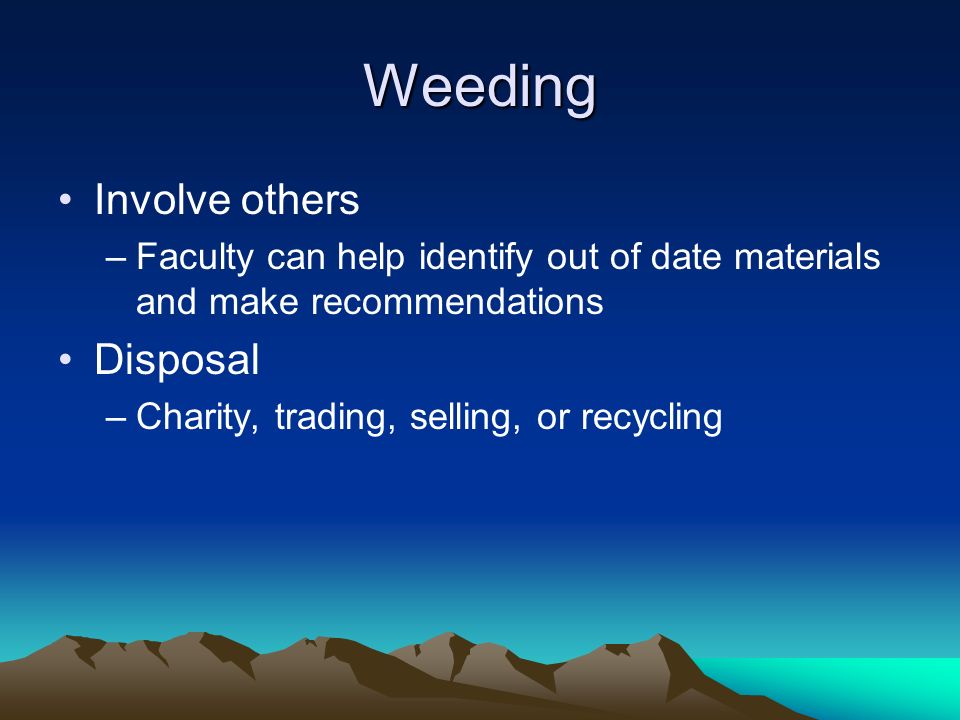 Weeding

• Involve others
– Faculty can help identify out of date materials and make recommendations

• Disposal
– Charity, trading, selling, or recycling